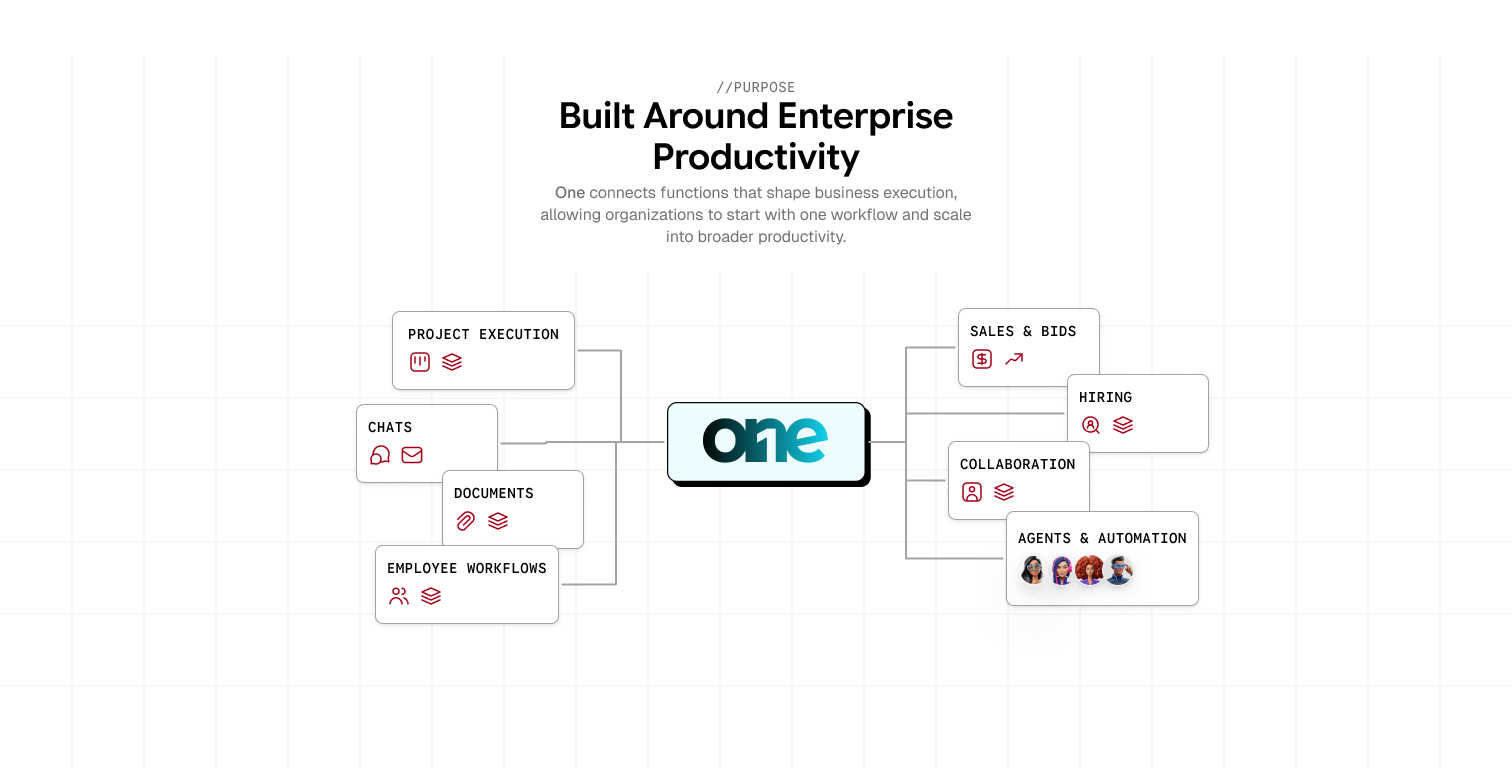 //PURPOSE

Built Around Enterprise Productivity

One connects functions that shape business execution, allowing organizations to start with one workflow and scale into broader productivity.

PROJECT EXECUTION

CHATS

DOCUMENTS

EMPLOYEE WORKFLOWS

one

SALES & BIDS

HIRING

COLLABORATION

AGENTS & AUTOMATION